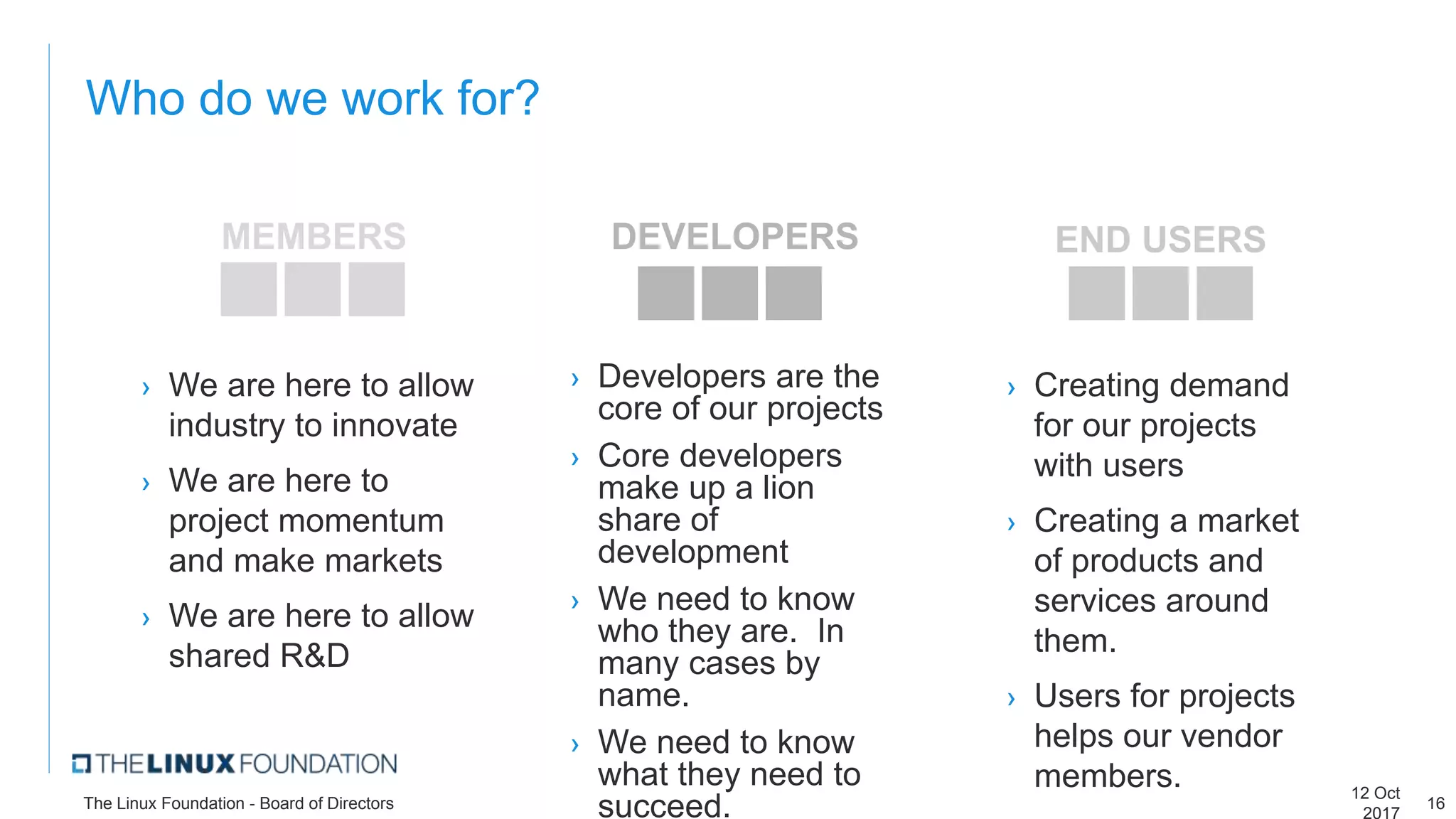 Who do we work for?

MEMBERS

› We are here to allow industry to innovate

› We are here to project momentum and make markets

› We are here to allow shared R&D

DEVELOPERS

› Developers are the core of our projects

› Core developers make up a lion share of development

› We need to know who they are. In many cases by name.

› We need to know what they need to succeed.

END USERS

› Creating demand for our projects with users

› Creating a market of products and services around them.

› Users for projects helps our vendor members.

THE LINUX FOUNDATION

The Linux Foundation - Board of Directors

12 Oct 2017

16